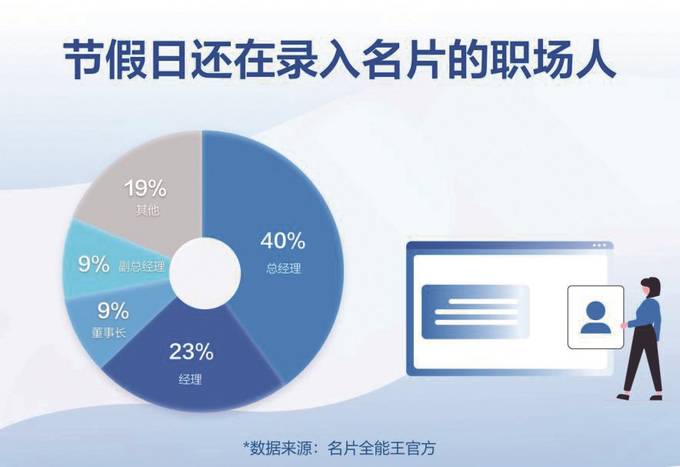 节假日还在录入名片的职场人

19%
其他

40%
总经理

9%
副总经理

9%
董事长

23%
经理

*数据来源：名片全能王官方